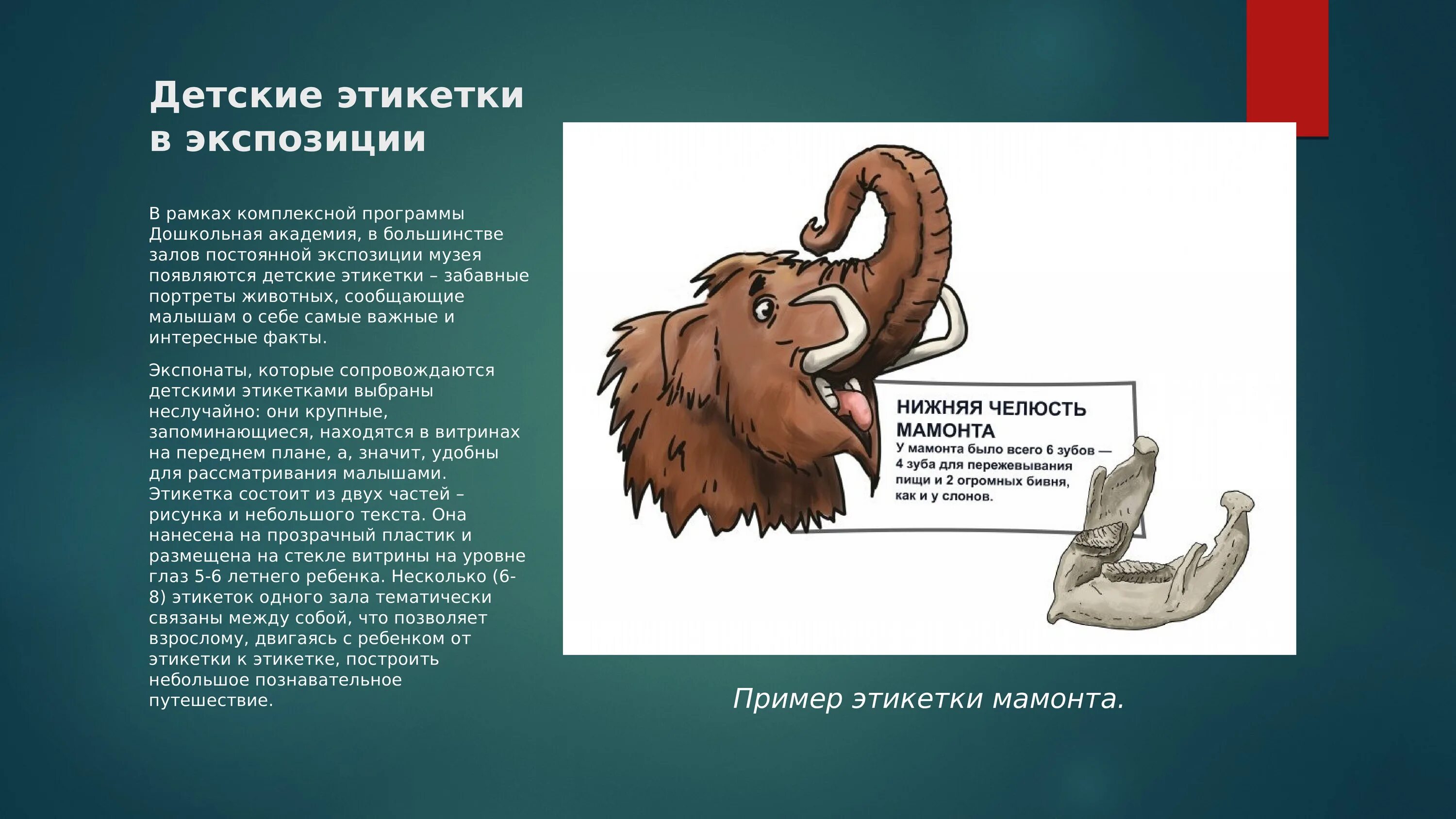 Детские этикетки в экспозиции

В рамках комплексной программы Дошкольная академия, в большинстве залов постоянной экспозиции музея появляются детские этикетки – забавные портреты животных, сообщающие малышам о себе самые важные и интересные факты.

Экспонаты, которые сопровождаются детскими этикетками выбраны неслучайно: они крупные, запоминающиеся, находятся в витринах на переднем плане, а, значит, удобны для рассматривания малышами. Этикетка состоит из двух частей – рисунка и небольшого текста. Она нанесена на прозрачный пластик и размещена на стекле витрины на уровне глаз 5-6 летнего ребенка. Несколько (6-8) этикеток одного зала тематически связаны между собой, что позволяет взрослому, двигаясь с ребенком от этикетки к этикетке, построить небольшое познавательное путешествие.

НИЖНЯЯ ЧЕЛЮСТЬ МАМОНТА
У мамонта было всего 6 зубов — 4 зуба для пережевывания пищи и 2 огромных бивня, как и у слонов.

Пример этикетки мамонта.